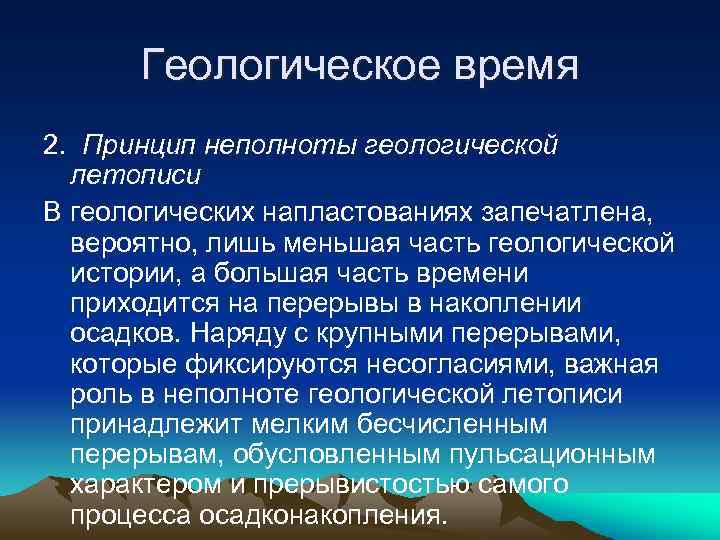 Геологическое время

2. Принцип неполноты геологической летописи

В геологических напластованиях запечатлена, вероятно, лишь меньшая часть геологической истории, а большая часть времени приходится на перерывы в накоплении осадков. Наряду с крупными перерывами, которые фиксируются несогласиями, важная роль в неполноте геологической летописи принадлежит мелким бесчисленным перерывам, обусловленным пульсационным характером и прерывистостью самого процесса осадконакопления.